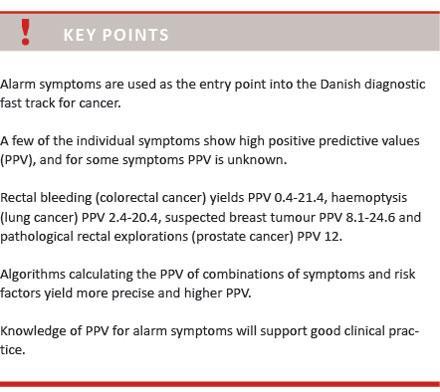 ! KEY POINTS

Alarm symptoms are used as the entry point into the Danish diagnostic fast track for cancer.

A few of the individual symptoms show high positive predictive values (PPV), and for some symptoms PPV is unknown.

Rectal bleeding (colorectal cancer) yields PPV 0.4-21.4, haemoptysis (lung cancer) PPV 2.4-20.4, suspected breast tumour PPV 8.1-24.6 and pathological rectal explorations (prostate cancer) PPV 12.

Algorithms calculating the PPV of combinations of symptoms and risk factors yield more precise and higher PPV.

Knowledge of PPV for alarm symptoms will support good clinical practice.